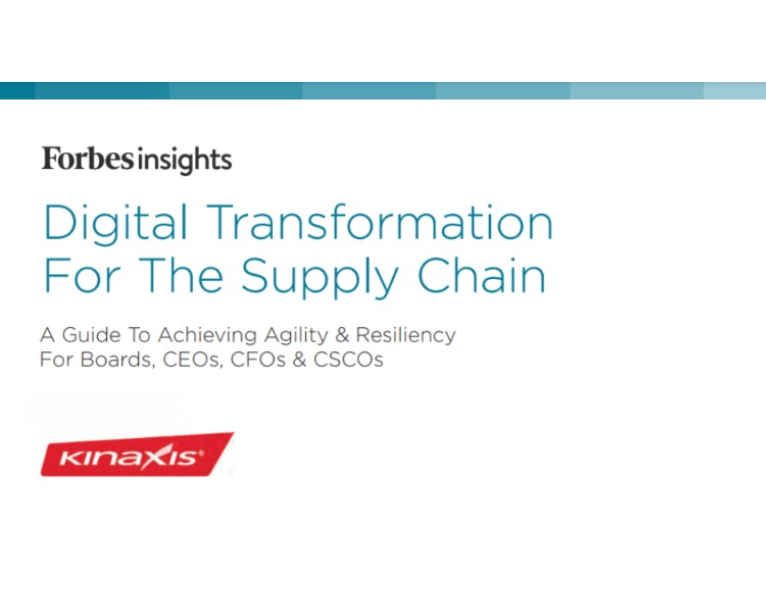 Forbes insights

Digital Transformation For The Supply Chain

A Guide To Achieving Agility & Resiliency For Boards, CEOs, CFOs & CSCOs

KINAXIS®